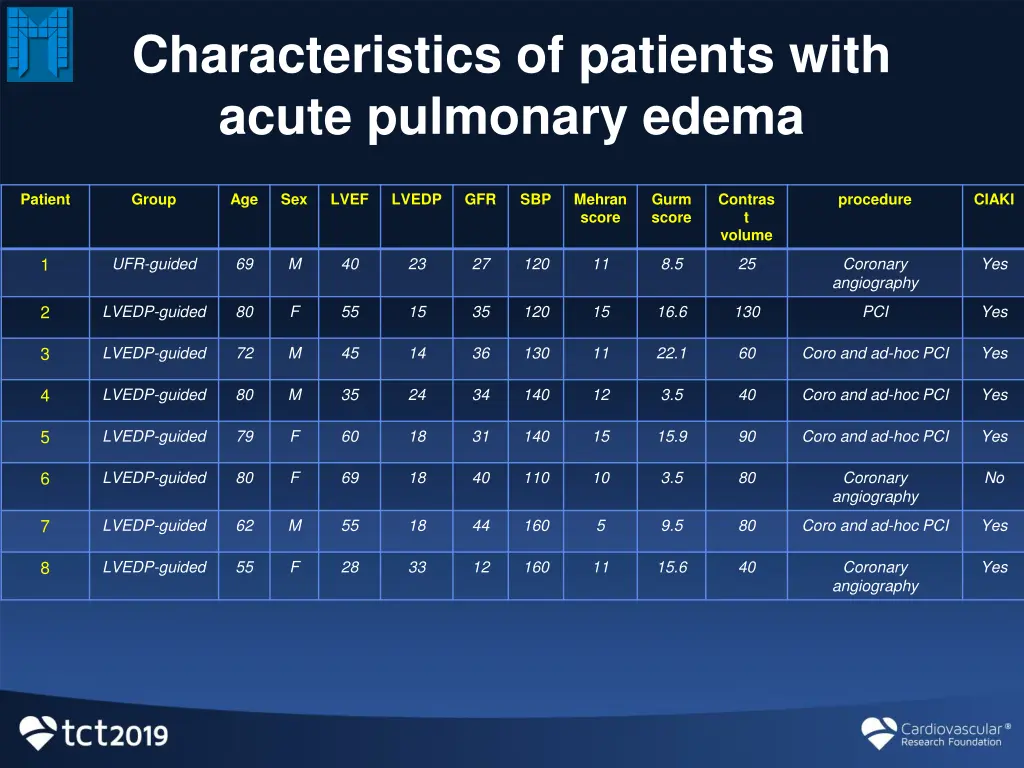 Characteristics of patients with acute pulmonary edema

| Patient | Group | Age | Sex | LVEF | LVEDP | GFR | SBP | Mehran score | Gurm score | Contrast volume | procedure | CIAKI |
|---|---|---|---|---|---|---|---|---|---|---|---|---|
| 1 | UFR-guided | 69 | M | 40 | 23 | 27 | 120 | 11 | 8.5 | 25 | Coronary angiography | Yes |
| 2 | LVEDP-guided | 80 | F | 55 | 15 | 35 | 120 | 15 | 16.6 | 130 | PCI | Yes |
| 3 | LVEDP-guided | 72 | M | 45 | 14 | 36 | 130 | 11 | 22.1 | 60 | Coro and ad-hoc PCI | Yes |
| 4 | LVEDP-guided | 80 | M | 35 | 24 | 34 | 140 | 12 | 3.5 | 40 | Coro and ad-hoc PCI | Yes |
| 5 | LVEDP-guided | 79 | F | 60 | 18 | 31 | 140 | 15 | 15.9 | 90 | Coro and ad-hoc PCI | Yes |
| 6 | LVEDP-guided | 80 | F | 69 | 18 | 40 | 110 | 10 | 3.5 | 80 | Coronary angiography | No |
| 7 | LVEDP-guided | 62 | M | 55 | 18 | 44 | 160 | 5 | 9.5 | 80 | Coro and ad-hoc PCI | Yes |
| 8 | LVEDP-guided | 55 | F | 28 | 33 | 12 | 160 | 11 | 15.6 | 40 | Coronary angiography | Yes |

tct2019

Cardiovascular® Research Foundation